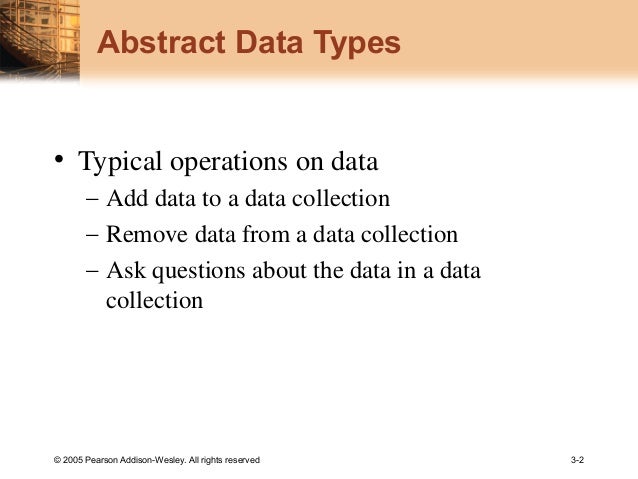 Abstract Data Types

• Typical operations on data
– Add data to a data collection
– Remove data from a data collection
– Ask questions about the data in a data collection

© 2005 Pearson Addison-Wesley. All rights reserved

3-2